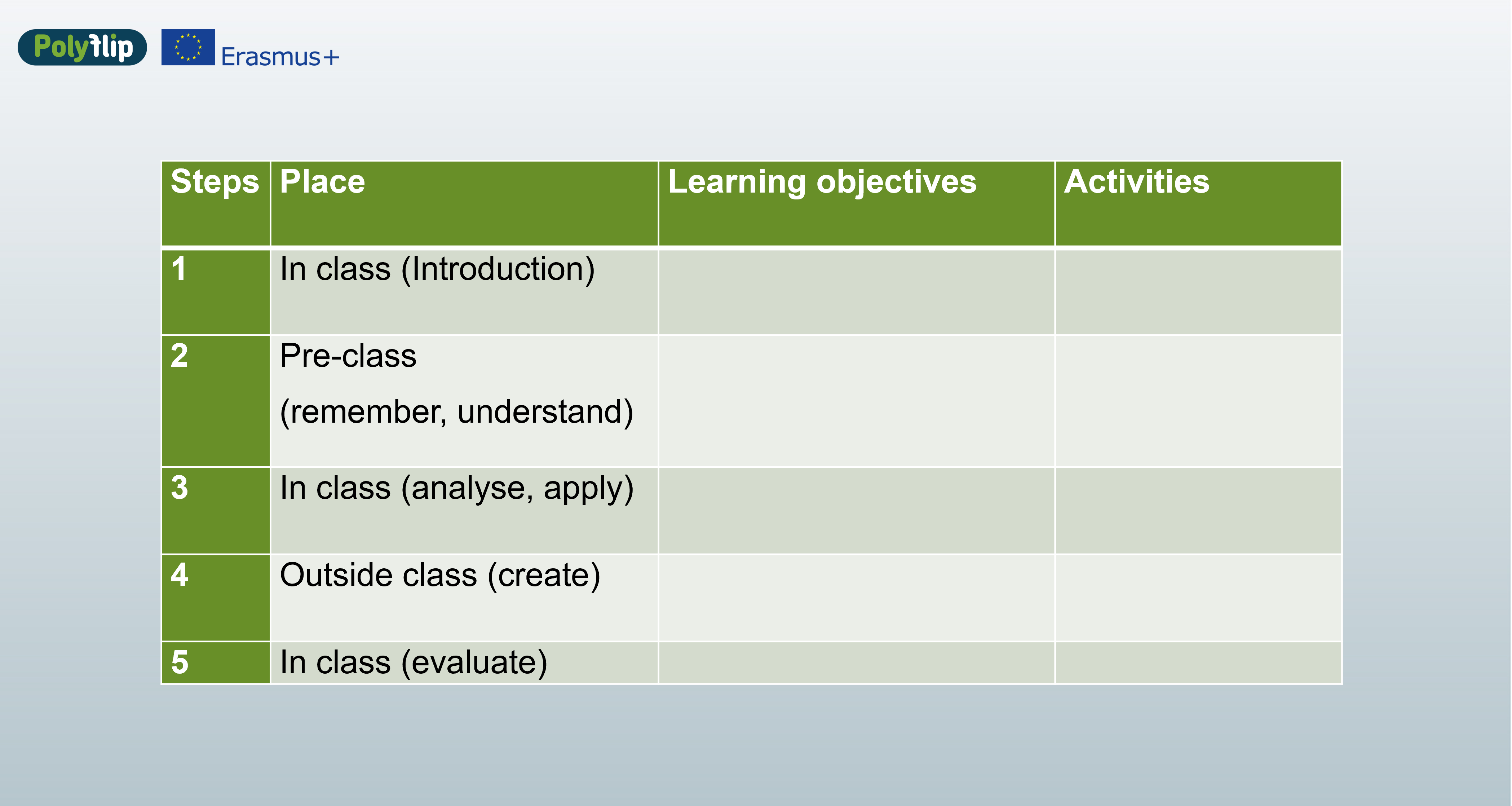 Polyflip Erasmus+

| Steps | Place | Learning objectives | Activities |
|---|---|---|---|
| 1 | In class (Introduction) | | |
| 2 | Pre-class (remember, understand) | | |
| 3 | In class (analyse, apply) | | |
| 4 | Outside class (create) | | |
| 5 | In class (evaluate) | | |